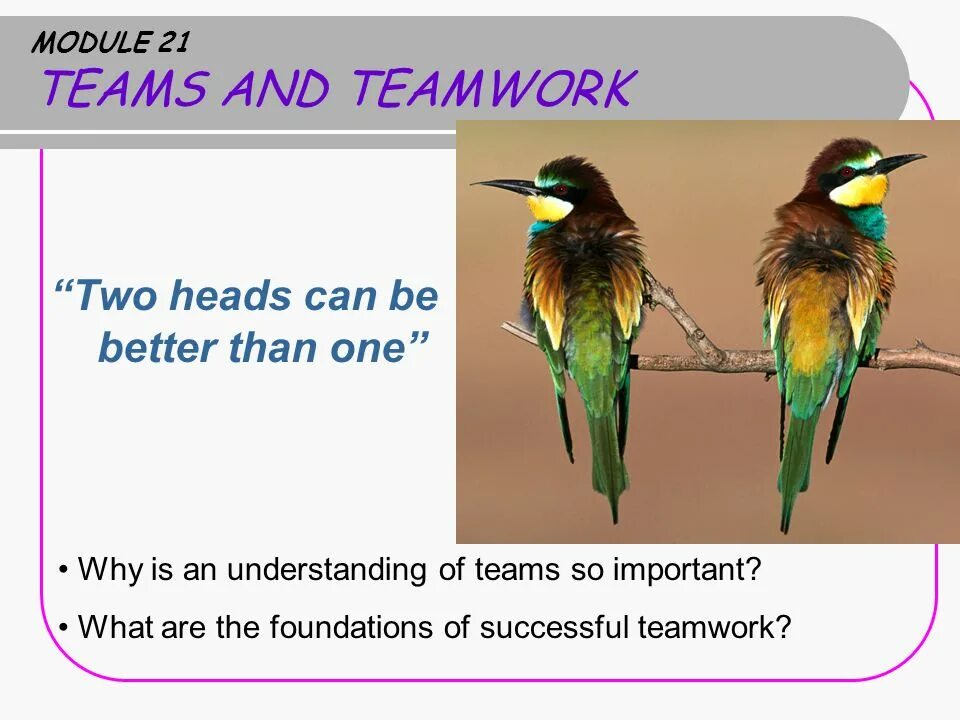 MODULE 21
TEAMS AND TEAMWORK

“Two heads can be better than one”

• Why is an understanding of teams so important?

• What are the foundations of successful teamwork?